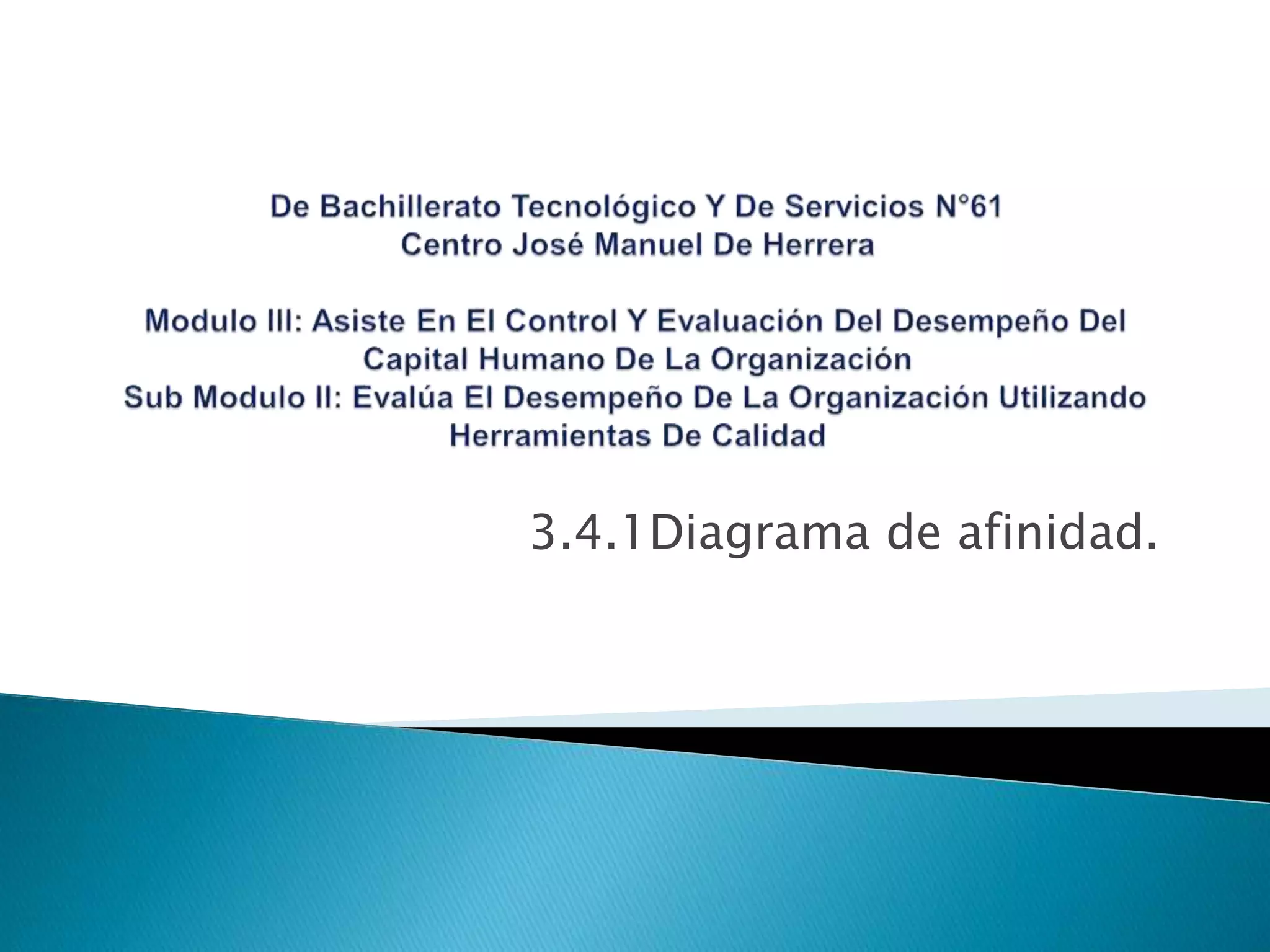 De Bachillerato Tecnológico Y De Servicios N°61
Centro José Manuel De Herrera

Modulo III: Asiste En El Control Y Evaluación Del Desempeño Del Capital Humano De La Organización
Sub Modulo II: Evalúa El Desempeño De La Organización Utilizando Herramientas De Calidad

3.4.1Diagrama de afinidad.